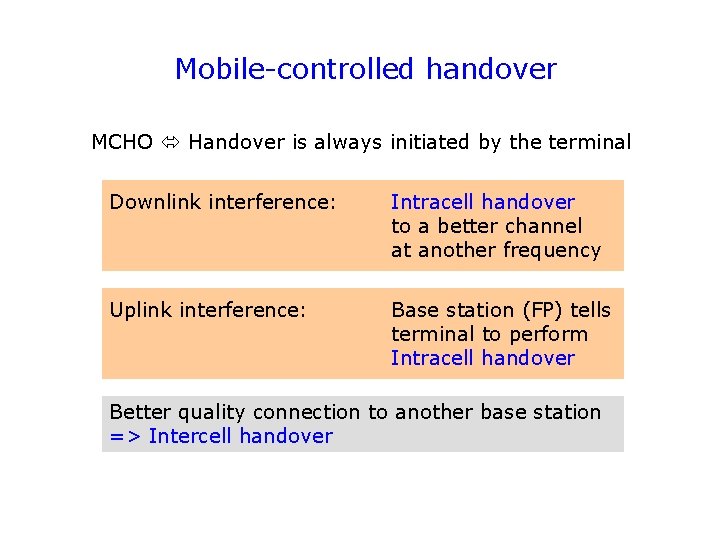 Mobile-controlled handover

MCHO ⇔ Handover is always initiated by the terminal

Downlink interference: Intracell handover to a better channel at another frequency

Uplink interference: Base station (FP) tells terminal to perform Intracell handover

Better quality connection to another base station
=> Intercell handover